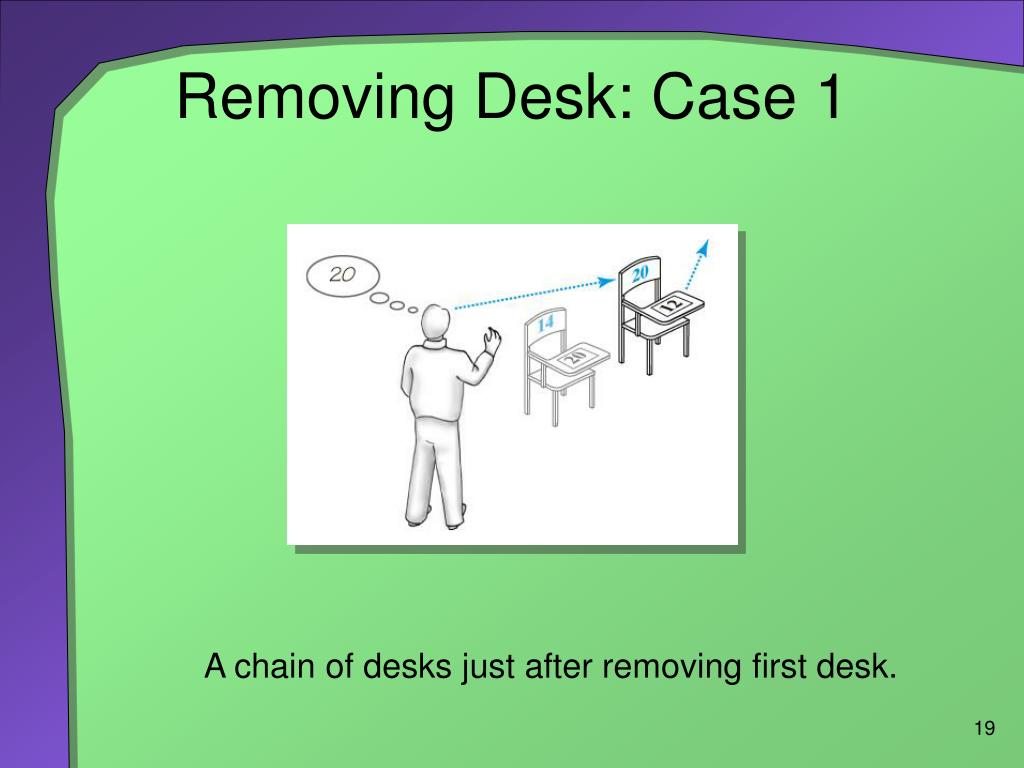 Removing Desk: Case 1

20

14

20

20

12

A chain of desks just after removing first desk.

19